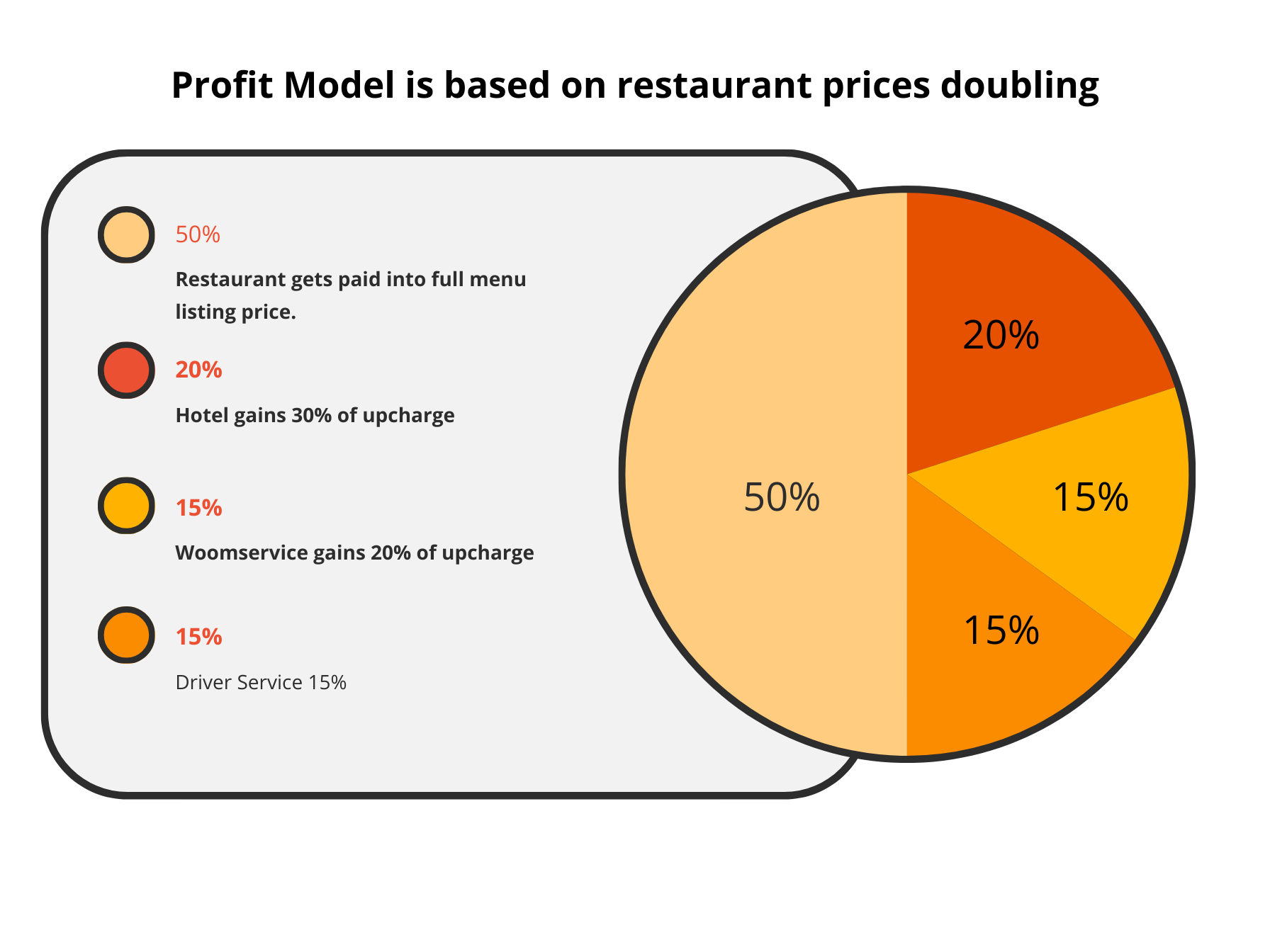 Profit Model is based on restaurant prices doubling

50%

Restaurant gets paid into full menu listing price.

20%

Hotel gains 30% of upcharge

15%

Woomservice gains 20% of upcharge

15%

Driver Service 15%

20%

15%

50%

15%